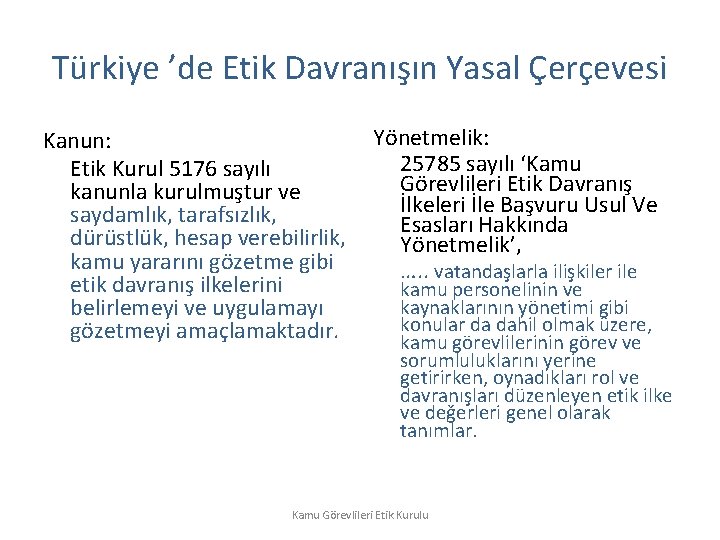 Türkiye ’de Etik Davranışın Yasal Çerçevesi

Kanun:

Etik Kurul 5176 sayılı kanunla kurulmuştur ve saydamlık, tarafsızlık, dürüstlük, hesap verebilirlik, kamu yararını gözetme gibi etik davranış ilkelerini belirlemeyi ve uygulamayı gözetmeyi amaçlamaktadır.

Yönetmelik:

25785 sayılı ‘Kamu Görevlileri Etik Davranış İlkeleri İle Başvuru Usul Ve Esasları Hakkında Yönetmelik’,

….. vatandaşlarla ilişkiler ile kamu personelinin ve kaynaklarının yönetimi gibi konular da dahil olmak üzere, kamu görevlilerinin görev ve sorumluluklarını yerine getirirken, oynadıkları rol ve davranışları düzenleyen etik ilke ve değerleri genel olarak tanımlar.

Kamu Görevlileri Etik Kurulu